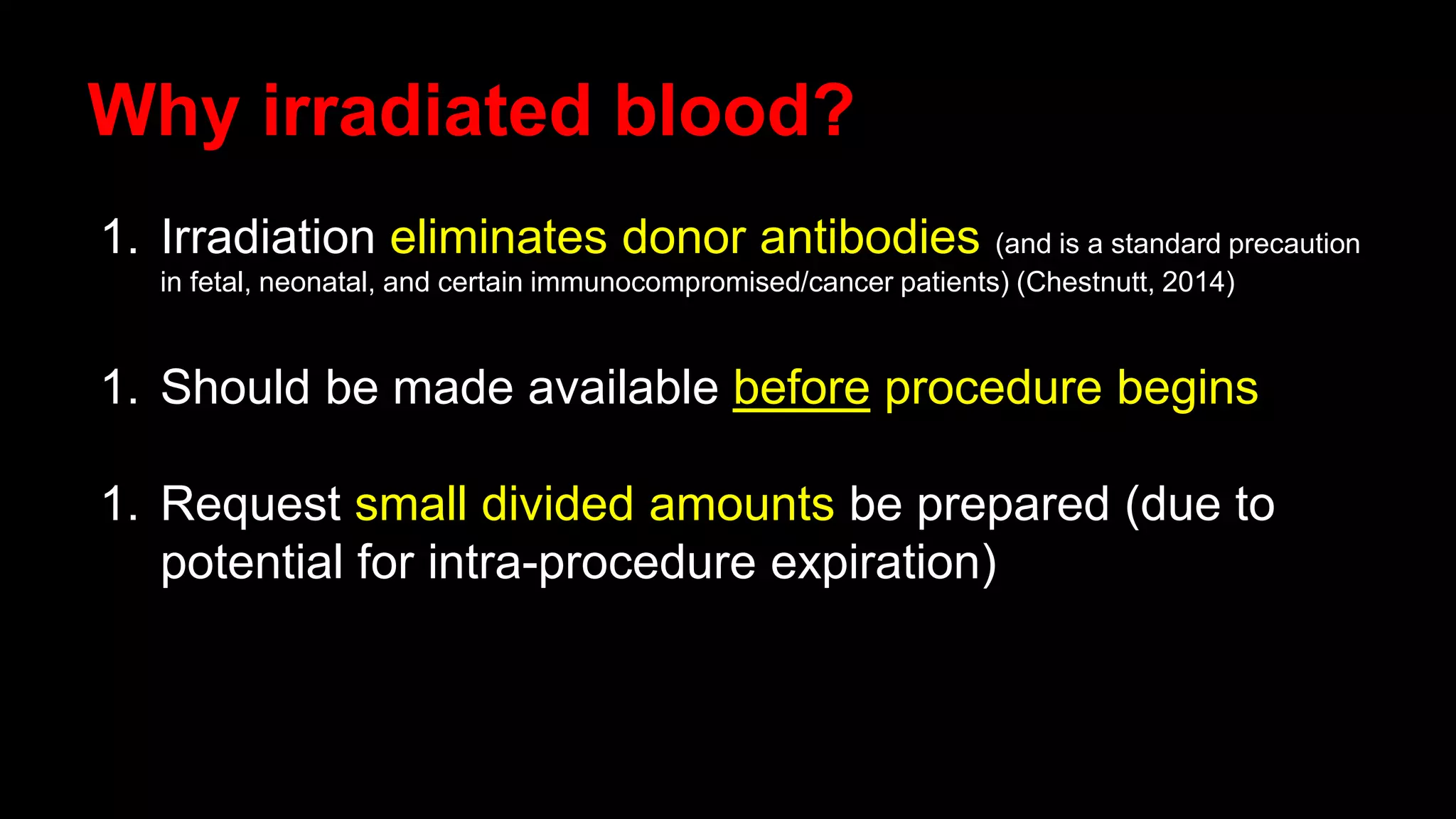 Why irradiated blood?

1. Irradiation eliminates donor antibodies (and is a standard precaution in fetal, neonatal, and certain immunocompromised/cancer patients) (Chestnutt, 2014)

1. Should be made available before procedure begins

1. Request small divided amounts be prepared (due to potential for intra-procedure expiration)